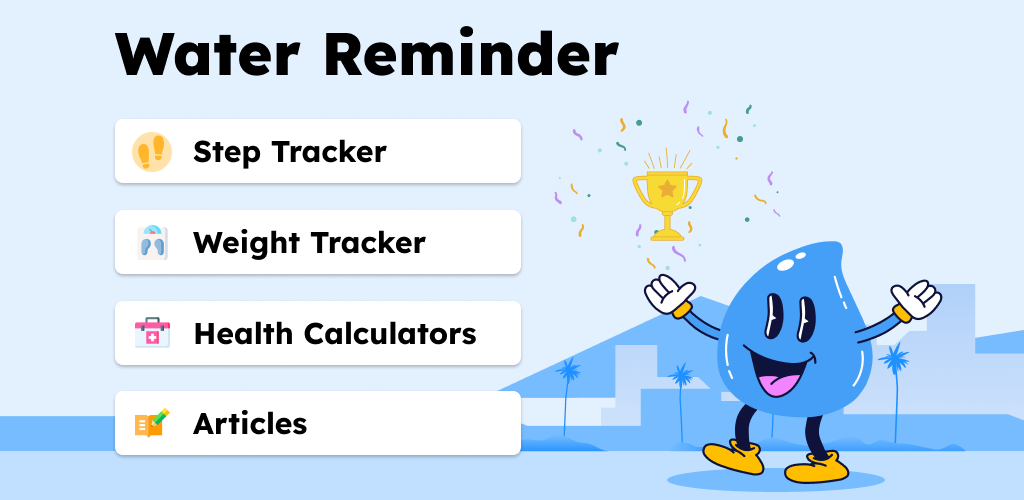 Water Reminder

Step Tracker

Weight Tracker

Health Calculators

Articles